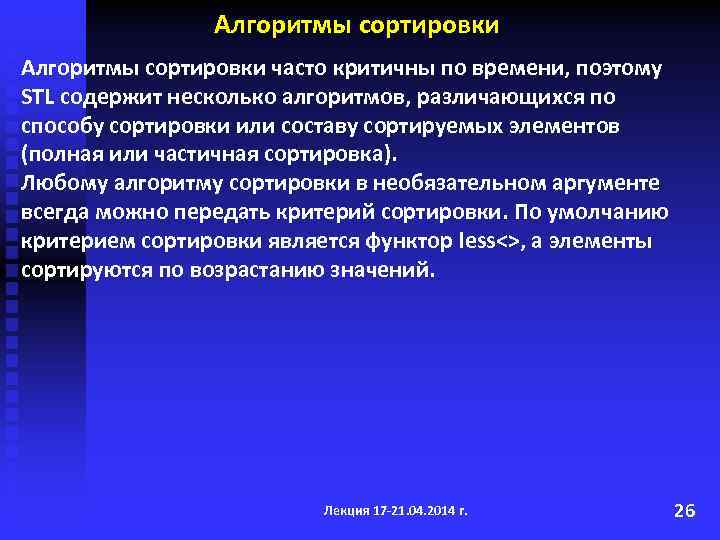 Алгоритмы сортировки

Алгоритмы сортировки часто критичны по времени, поэтому STL содержит несколько алгоритмов, различающихся по способу сортировки или составу сортируемых элементов (полная или частичная сортировка).
Любому алгоритму сортировки в необязательном аргументе всегда можно передать критерий сортировки. По умолчанию критерием сортировки является функтор less<>, а элементы сортируются по возрастанию значений.

Лекция 17-21.04.2014 г.

26